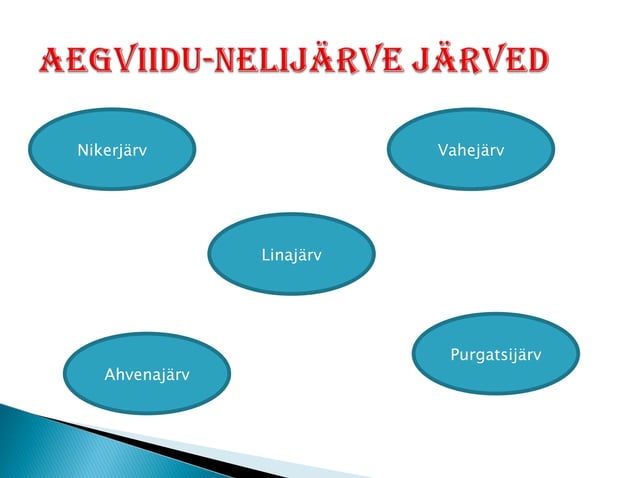 AEGVIIDU-NELIJÄRVE JÄRVED

Nikerjärv

Vahejärv

Linajärv

Ahvenajärv

Purgatsijärv